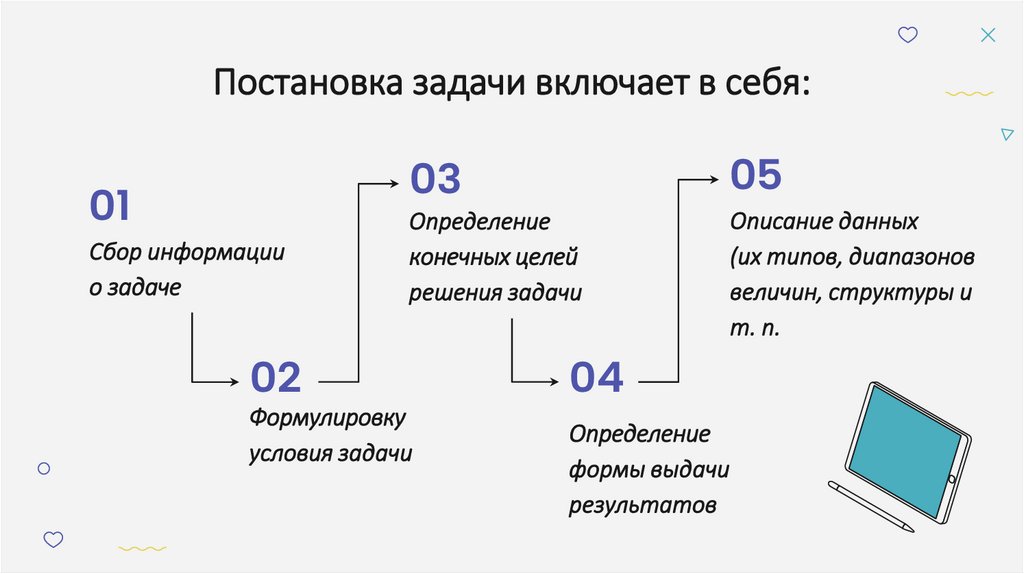 Постановка задачи включает в себя:

01
Сбор информации о задаче

02
Формулировку условия задачи

03
Определение конечных целей решения задачи

04
Определение формы выдачи результатов

05
Описание данных (их типов, диапазонов величин, структуры и т. п.